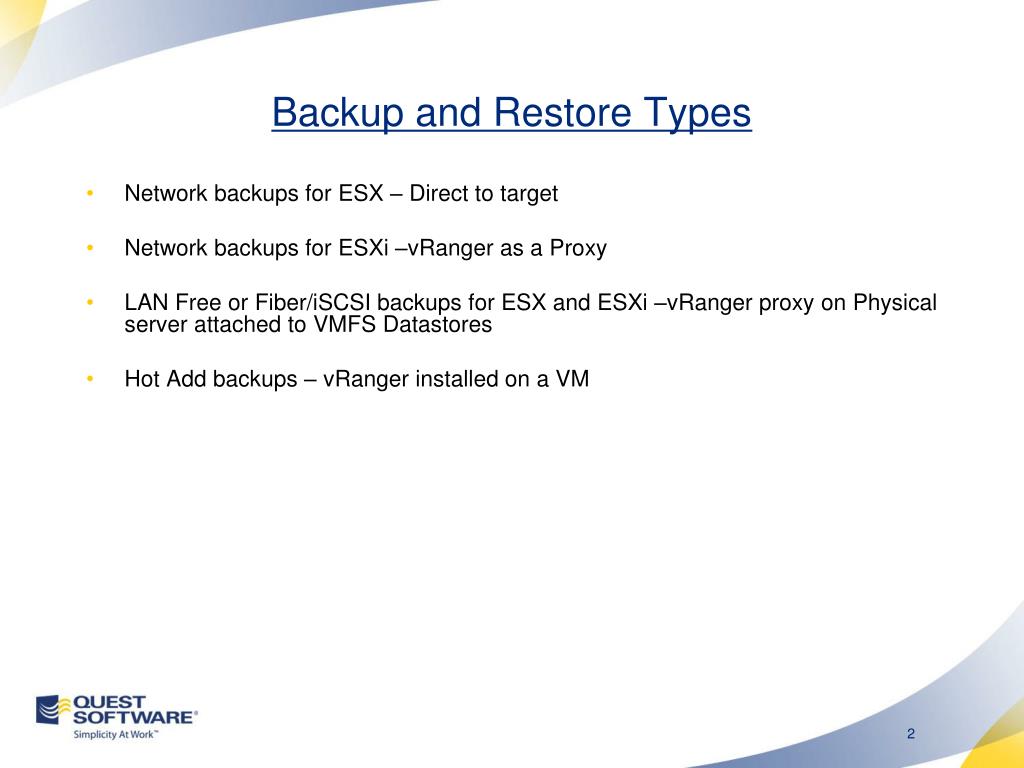 Backup and Restore Types

• Network backups for ESX – Direct to target

• Network backups for ESXi –vRanger as a Proxy

• LAN Free or Fiber/iSCSI backups for ESX and ESXi –vRanger proxy on Physical server attached to VMFS Datastores

• Hot Add backups – vRanger installed on a VM

QUEST SOFTWARE®
Simplicity At Work™

2